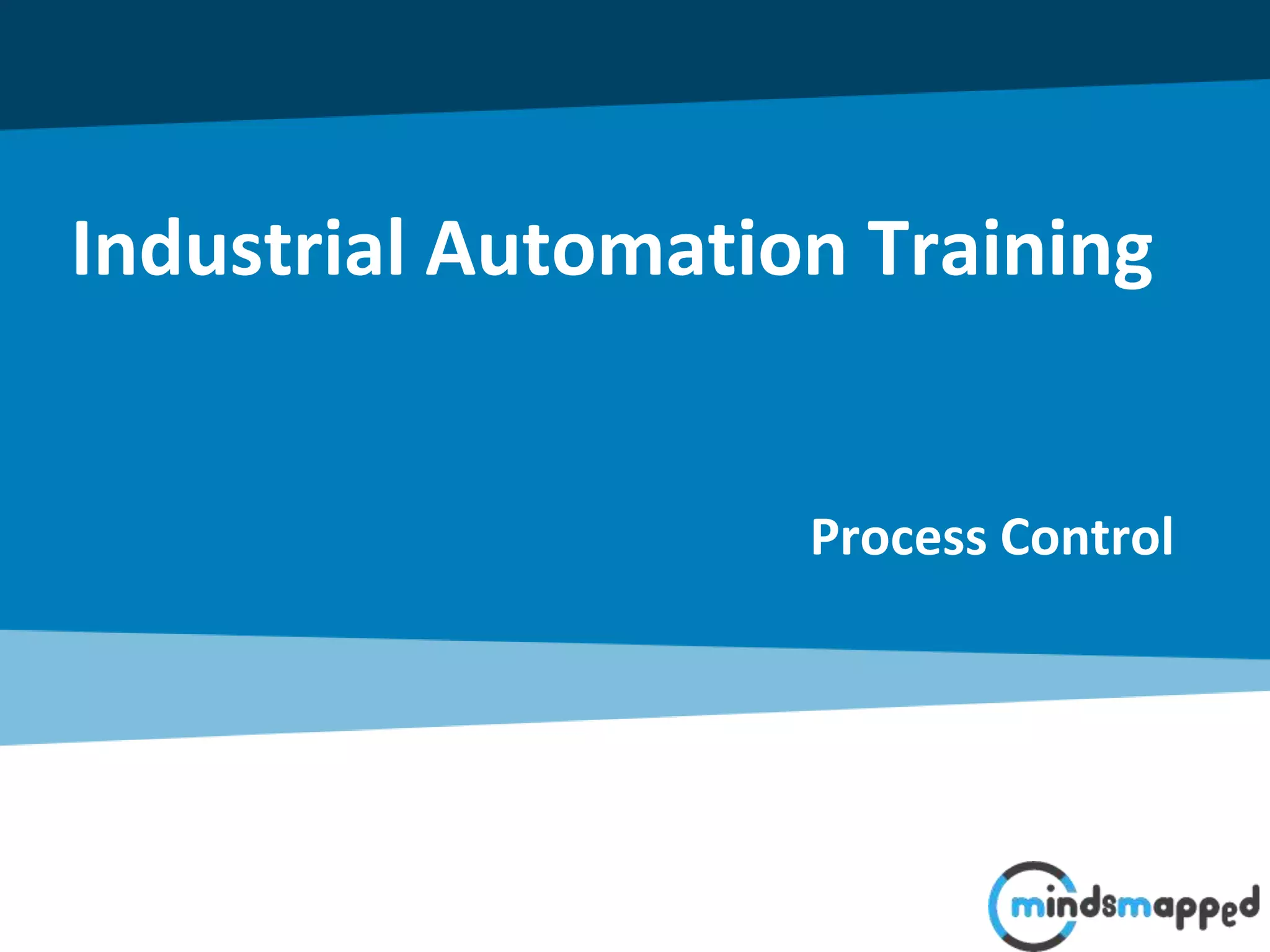 Industrial Automation Training

Process Control

mindsmapped